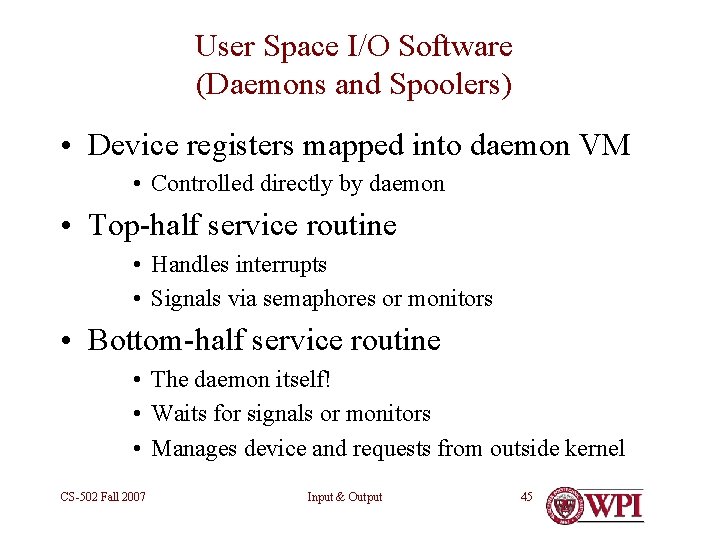 User Space I/O Software
(Daemons and Spoolers)

• Device registers mapped into daemon VM
  • Controlled directly by daemon
• Top-half service routine
  • Handles interrupts
  • Signals via semaphores or monitors
• Bottom-half service routine
  • The daemon itself!
  • Waits for signals or monitors
  • Manages device and requests from outside kernel

CS-502 Fall 2007

Input & Output

45

WPI